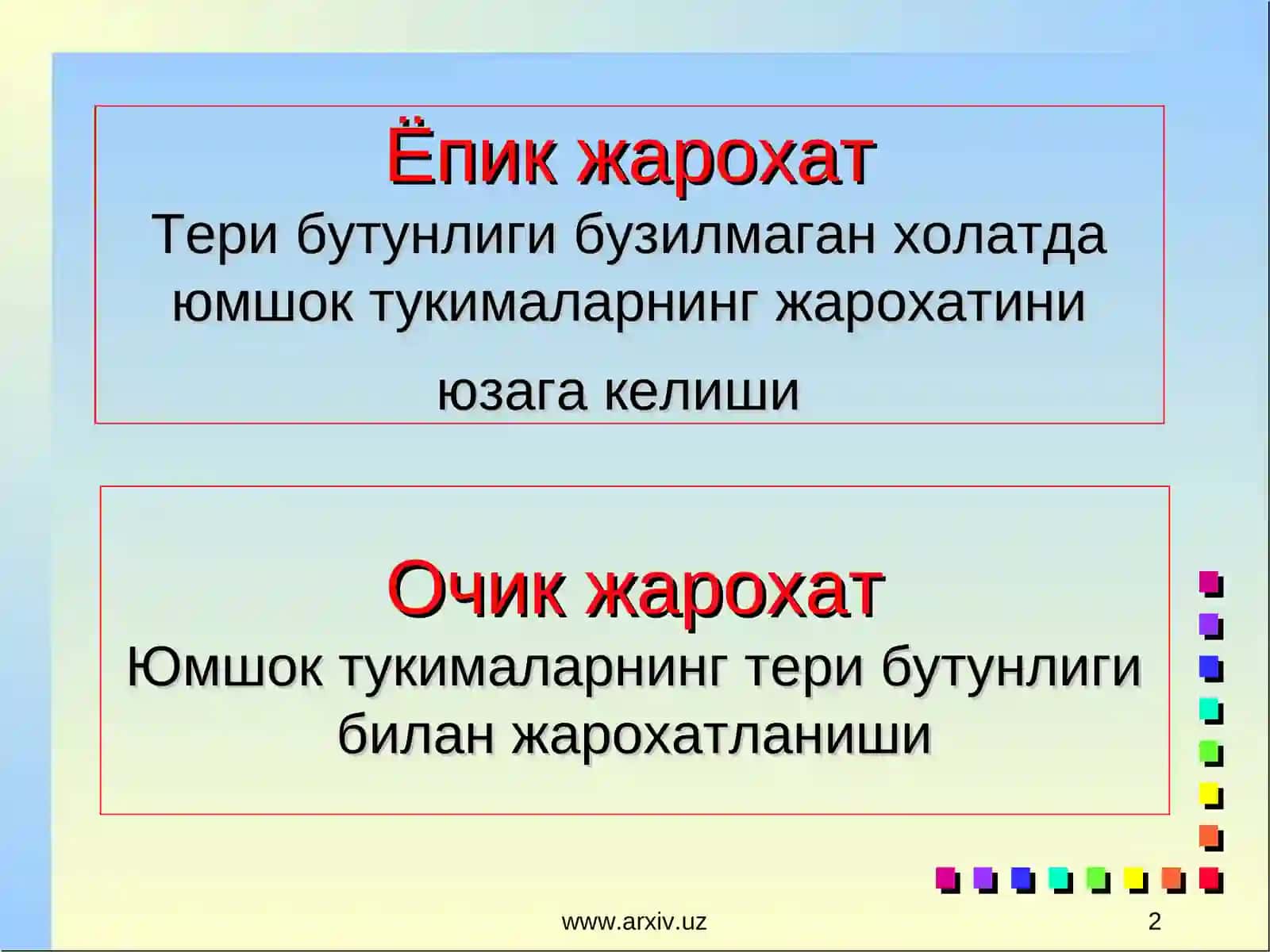 Ёпик жарохат
Тери бутунлиги бузилмаган холатда юмшок тукималарнинг жарохатини юзага келиши

Очик жарохат
Юмшок тукималарнинг тери бутунлиги билан жарохатланиши

www.arxiv.uz

2